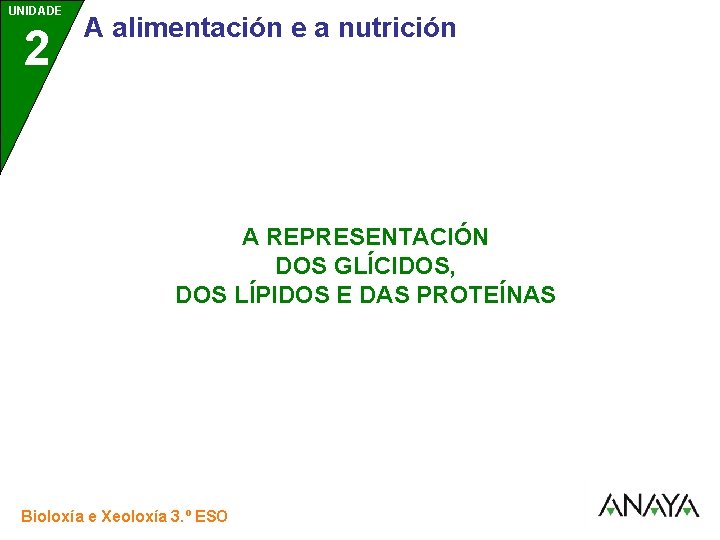 UNIDADE
2
A alimentación e a nutrición

A REPRESENTACIÓN
DOS GLÍCIDOS,
DOS LÍPIDOS E DAS PROTEÍNAS

Bioloxía e Xeoloxía 3.º ESO

ANAYA